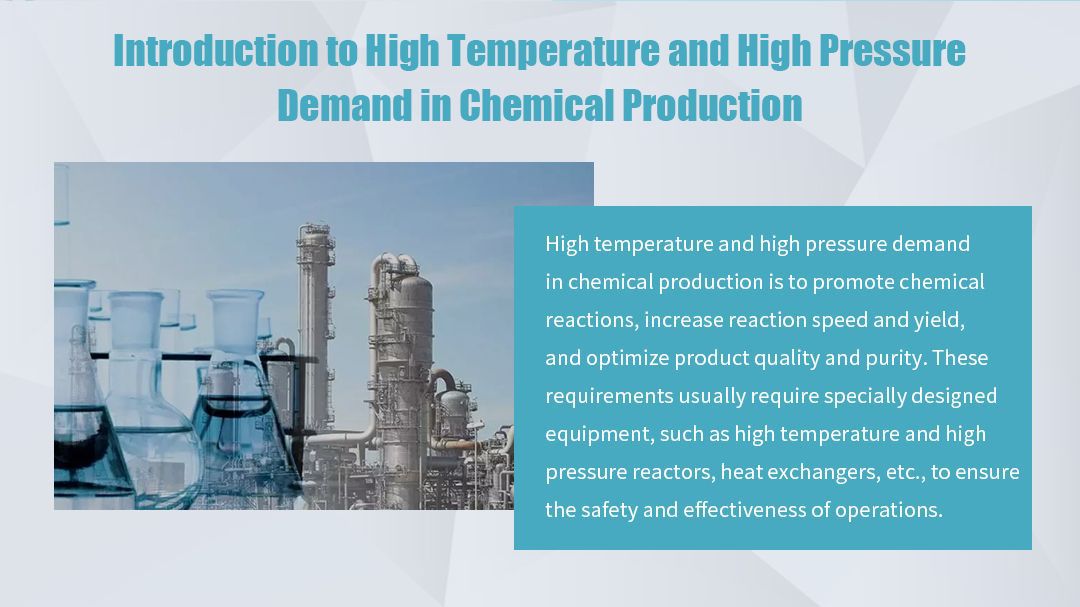 Introduction to High Temperature and High Pressure Demand in Chemical Production

High temperature and high pressure demand in chemical production is to promote chemical reactions, increase reaction speed and yield, and optimize product quality and purity. These requirements usually require specially designed equipment, such as high temperature and high pressure reactors, heat exchangers, etc., to ensure the safety and effectiveness of operations.